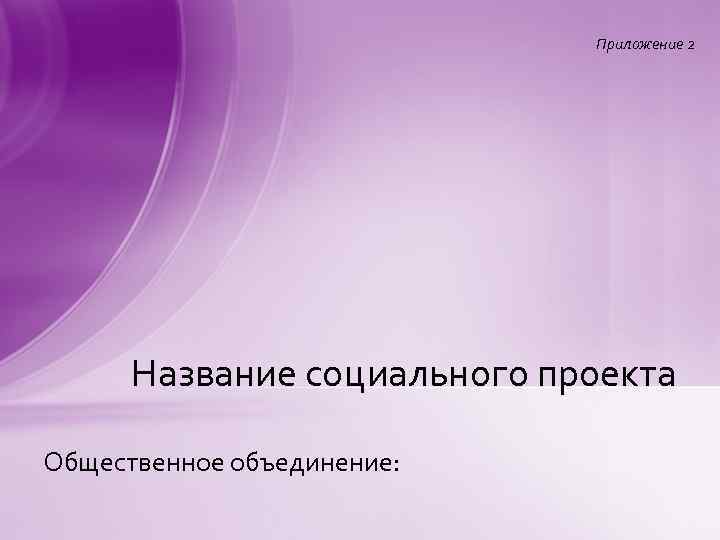 Приложение 2

Название социального проекта

Общественное объединение: